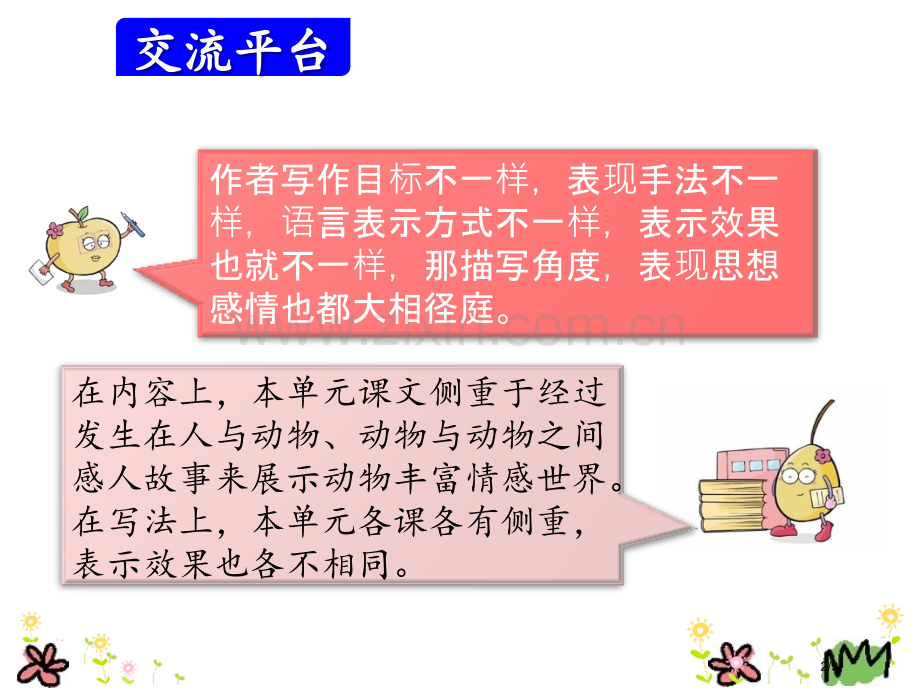 交流平台

作者写作目标不一样，表现手法不一样，语言表示方式不一样，表示效果也就不一样，那描写角度，表现思想感情也都大相径庭。

www.zixin.com.cn

在内容上，本单元课文侧重于经过发生在人与动物、动物与动物之间感人故事来展示动物丰富情感世界。在写法上，本单元各课各有侧重，表示效果也各不相同。